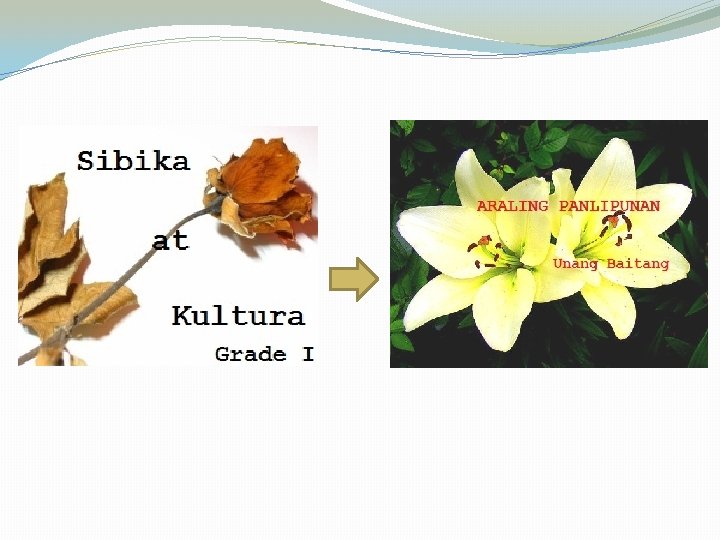 Sibika

at

Kultura

Grade I

ARALING PANLIPUNAN

Unang Baitang